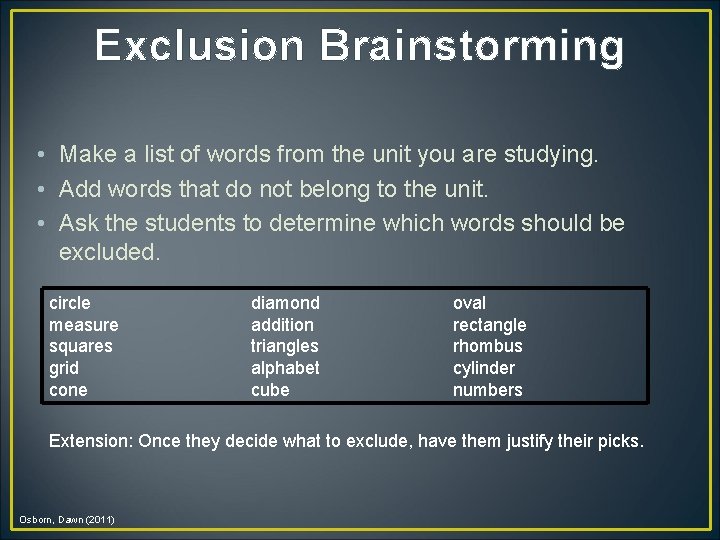 Exclusion Brainstorming

• Make a list of words from the unit you are studying.
• Add words that do not belong to the unit.
• Ask the students to determine which words should be excluded.

circle
measure
squares
grid
cone

diamond
addition
triangles
alphabet
cube

oval
rectangle
rhombus
cylinder
numbers

Extension: Once they decide what to exclude, have them justify their picks.

Osborn, Dawn (2011)